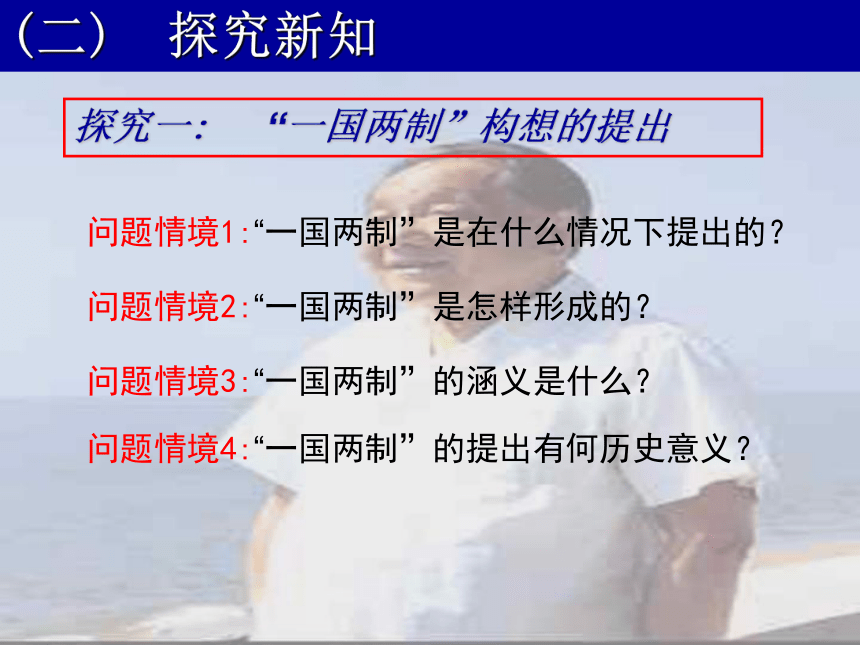 （二） 探究新知

探究一： “一国两制”构想的提出

问题情境1:“一国两制”是在什么情况下提出的？

问题情境2:“一国两制”是怎样形成的？

问题情境3:“一国两制”的涵义是什么？

问题情境4:“一国两制”的提出有何历史意义？